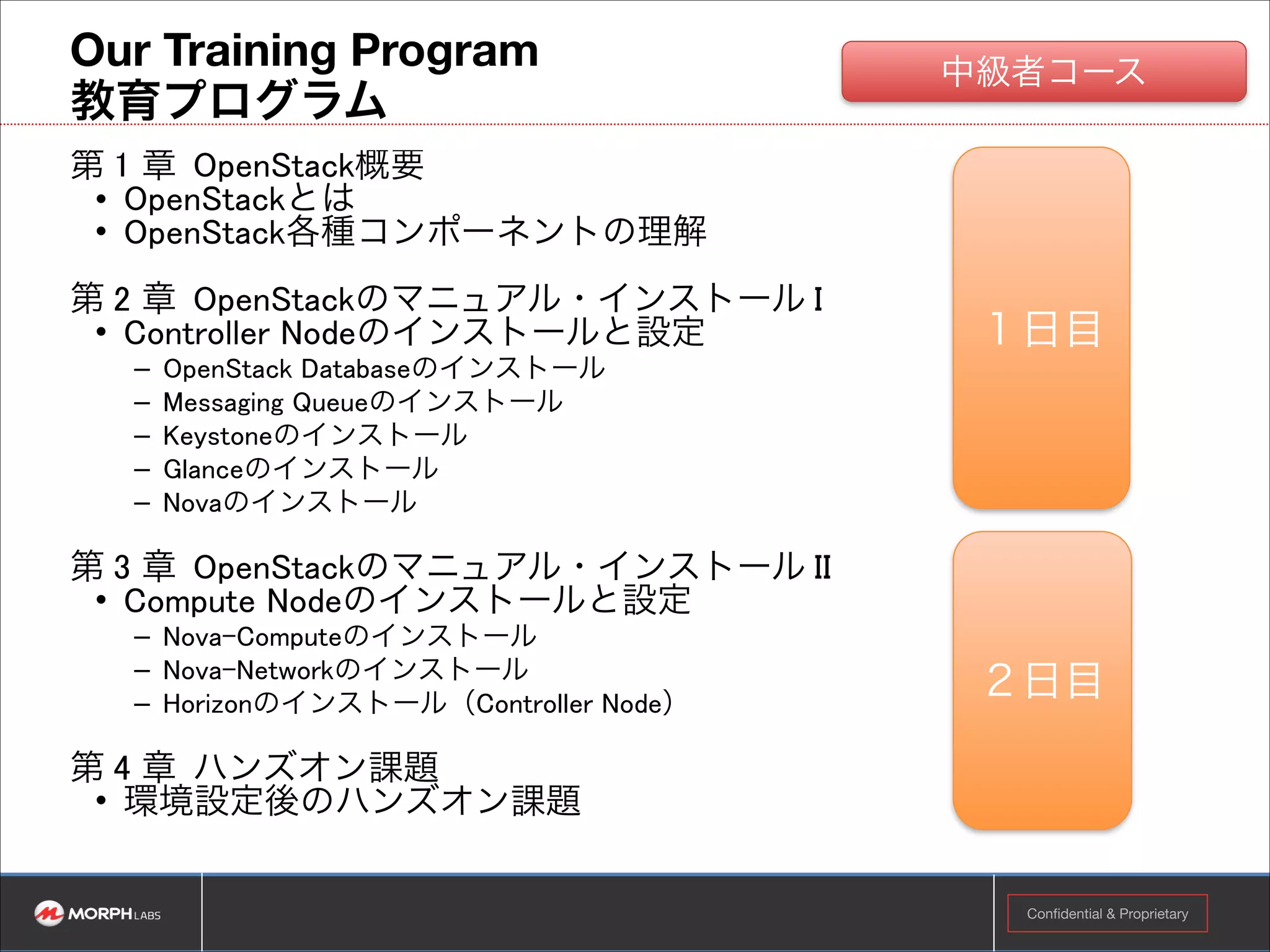 Our Training Program
教育プログラム

中級者コース

第 1 章 OpenStack概要
• OpenStackとは
• OpenStack各種コンポーネントの理解

第 2 章 OpenStackのマニュアル・インストール I
• Controller Nodeのインストールと設定
– OpenStack Databaseのインストール
– Messaging Queueのインストール
– Keystoneのインストール
– Glanceのインストール
– Novaのインストール

第 3 章 OpenStackのマニュアル・インストール II
• Compute Nodeのインストールと設定
– Nova-Computeのインストール
– Nova-Networkのインストール
– Horizonのインストール（Controller Node）

第 4 章 ハンズオン課題
• 環境設定後のハンズオン課題

1日目

2日目

MORPH LABS

Confidential & Proprietary